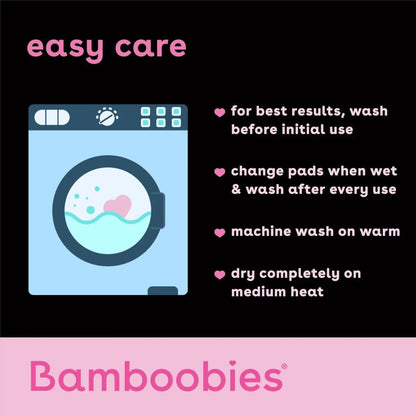 easy care

for best results, wash before initial use

change pads when wet & wash after every use

machine wash on warm

dry completely on medium heat

Bamboobies®